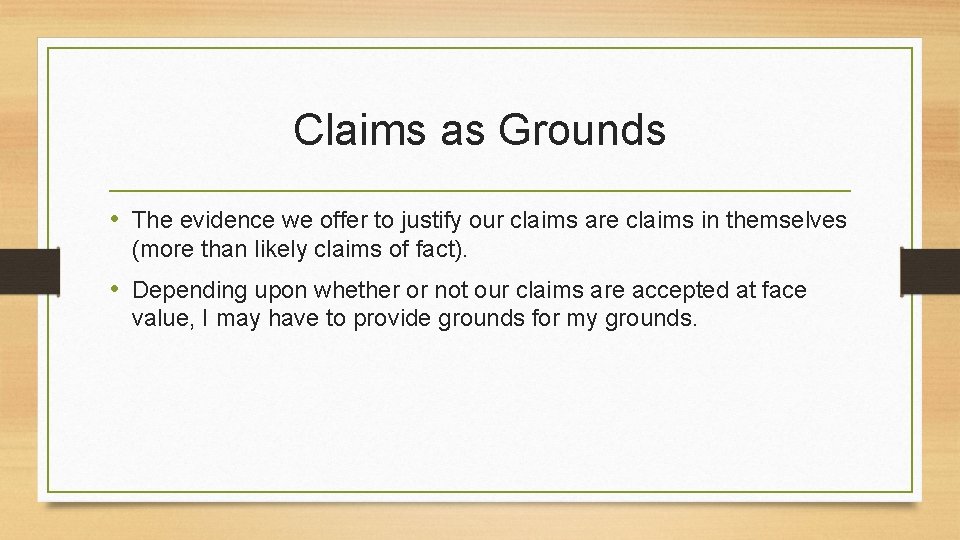 Claims as Grounds

• The evidence we offer to justify our claims are claims in themselves (more than likely claims of fact).

• Depending upon whether or not our claims are accepted at face value, I may have to provide grounds for my grounds.